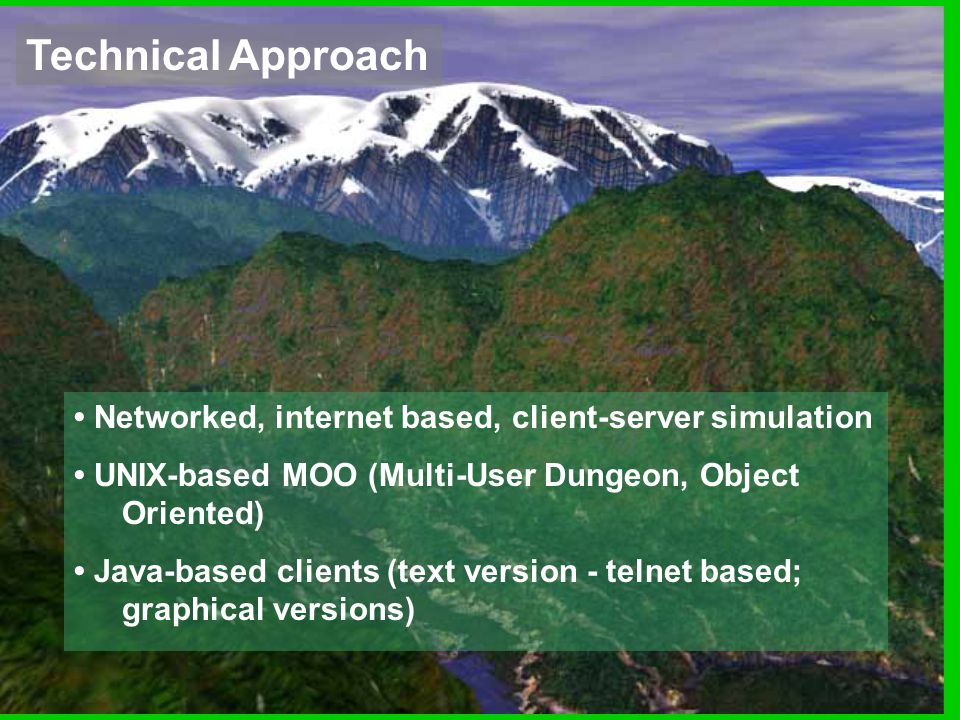 Technical Approach

• Networked, internet based, client-server simulation

• UNIX-based MOO (Multi-User Dungeon, Object Oriented)

• Java-based clients (text version - telnet based; graphical versions)